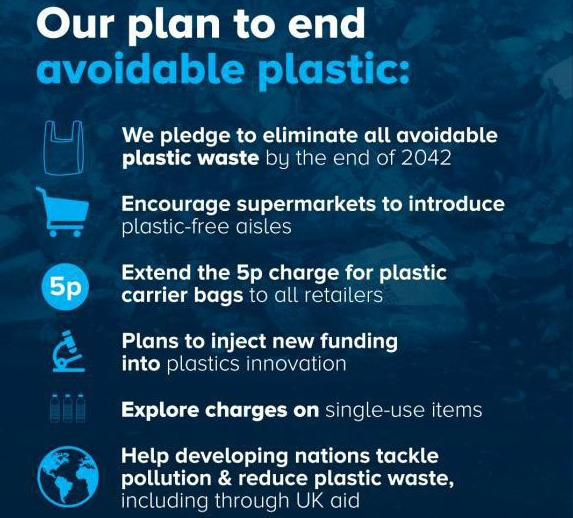 Our plan to end avoidable plastic:

We pledge to eliminate all avoidable plastic waste by the end of 2042

Encourage supermarkets to introduce plastic-free aisles

5p

Extend the 5p charge for plastic carrier bags to all retailers

Plans to inject new funding into plastics innovation

Explore charges on single-use items

Help developing nations tackle pollution & reduce plastic waste, including through UK aid